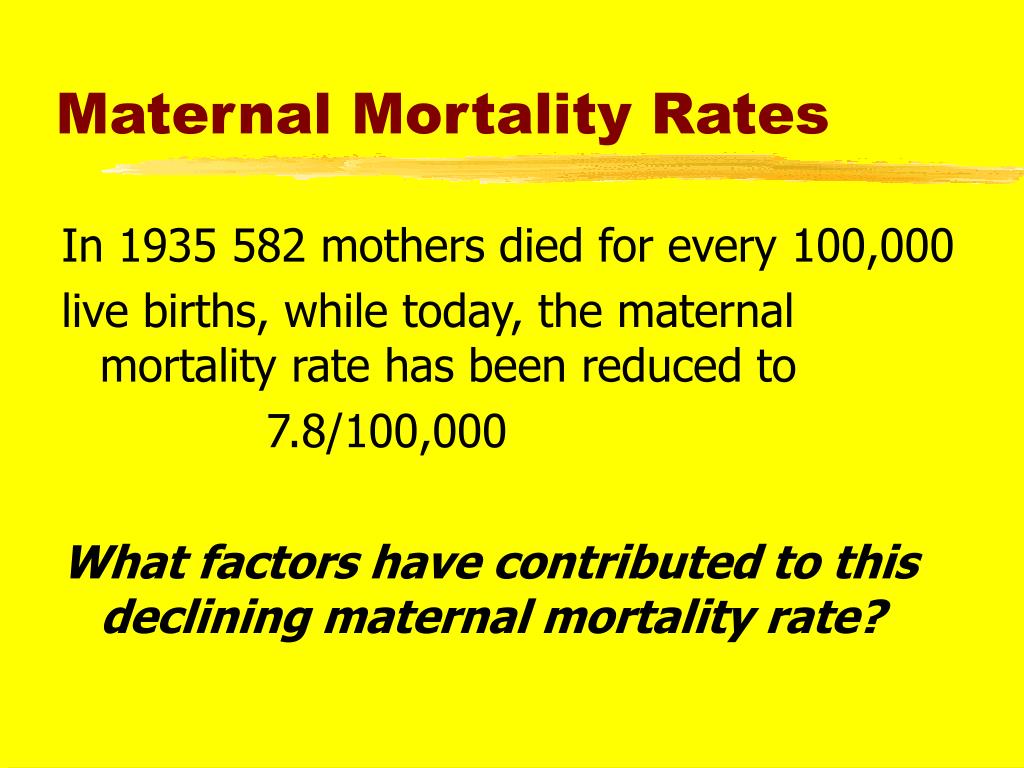 Maternal Mortality Rates

In 1935 582 mothers died for every 100,000

live births, while today, the maternal mortality rate has been reduced to 7.8/100,000

What factors have contributed to this declining maternal mortality rate?